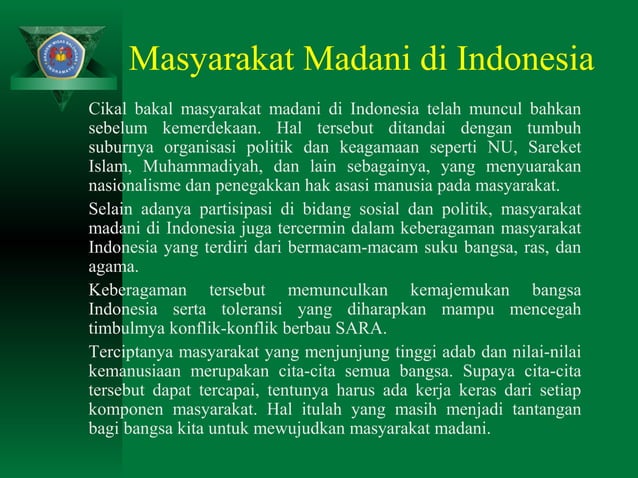 Masyarakat Madani di Indonesia

Cikal bakal masyarakat madani di Indonesia telah muncul bahkan sebelum kemerdekaan. Hal tersebut ditandai dengan tumbuh suburnya organisasi politik dan keagamaan seperti NU, Sareket Islam, Muhammadiyah, dan lain sebagainya, yang menyuarakan nasionalisme dan penegakkan hak asasi manusia pada masyarakat.

Selain adanya partisipasi di bidang sosial dan politik, masyarakat madani di Indonesia juga tercermin dalam keberagaman masyarakat Indonesia yang terdiri dari bermacam-macam suku bangsa, ras, dan agama.

Keberagaman tersebut memunculkan kemajemukan bangsa Indonesia serta toleransi yang diharapkan mampu mencegah timbulmya konflik-konflik berbau SARA.

Terciptanya masyarakat yang menjunjung tinggi adab dan nilai-nilai kemanusiaan merupakan cita-cita semua bangsa. Supaya cita-cita tersebut dapat tercapai, tentunya harus ada kerja keras dari setiap komponen masyarakat. Hal itulah yang masih menjadi tantangan bagi bangsa kita untuk mewujudkan masyarakat madani.